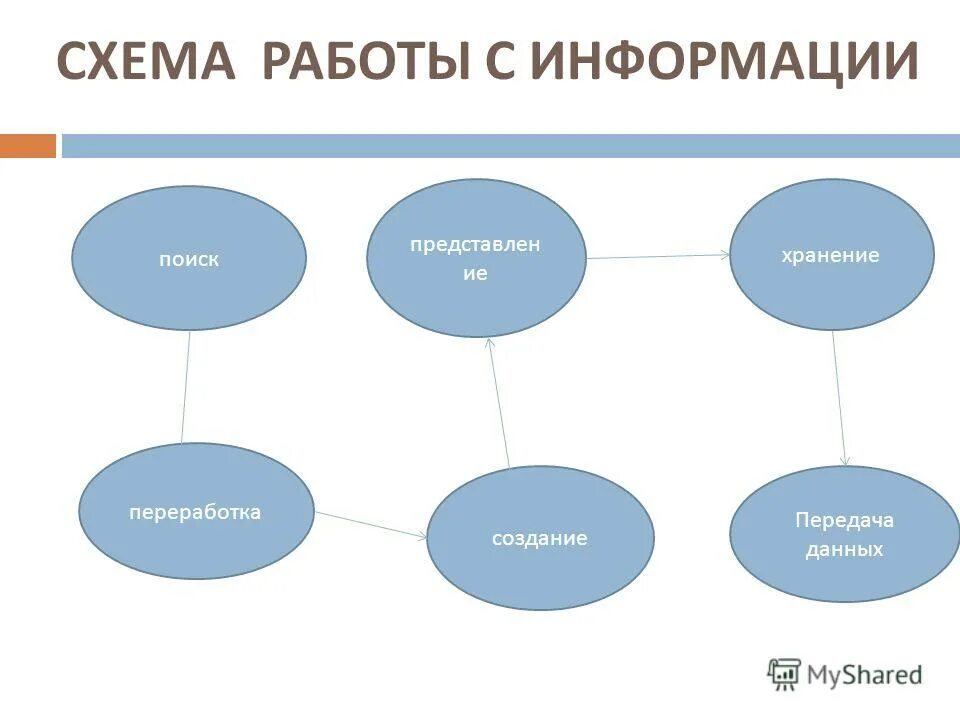 СХЕМА РАБОТЫ С ИНФОРМАЦИИ

поиск

представление

хранение

переработка

создание

Передача данных

MyShared